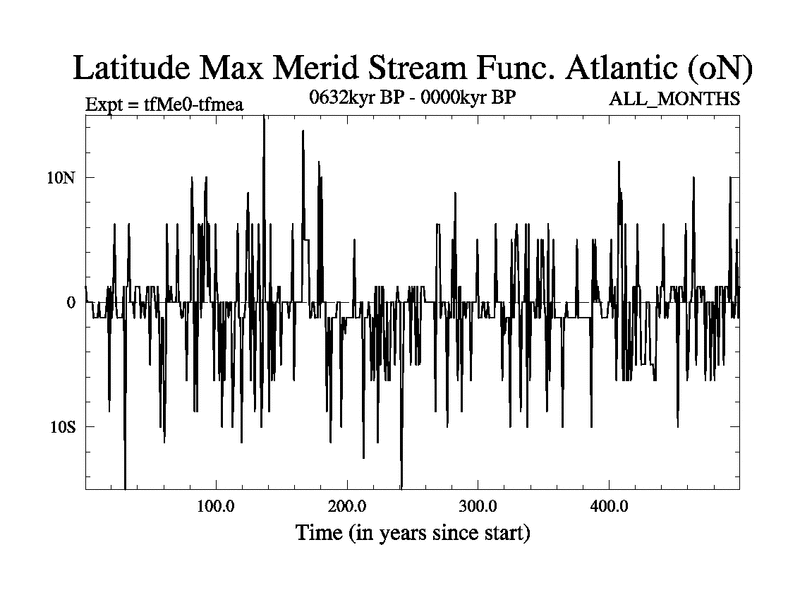 Latitude Max Merid Stream Func. Atlantic (oN)

Expt = tfMe0-tfmea

0632kyr BP - 0000kyr BP

ALL_MONTHS

10N

0

10S

100.0

200.0

300.0

400.0

Time (in years since start)